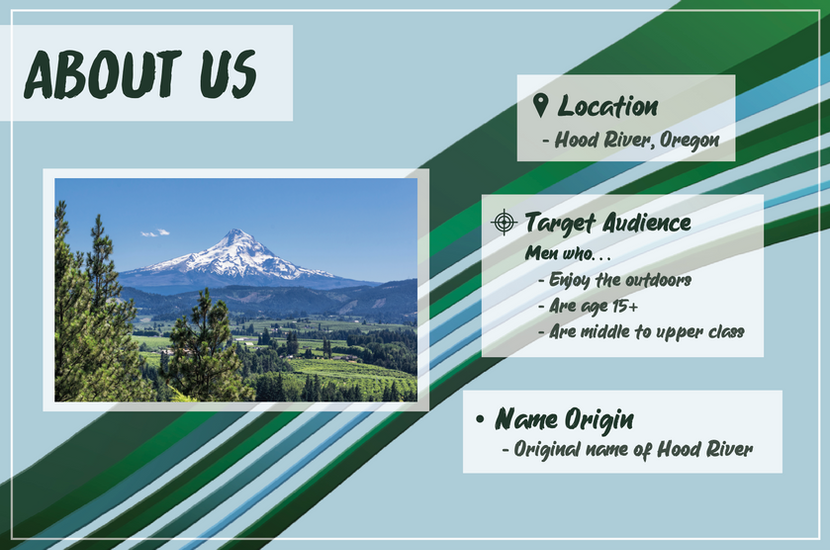 ABOUT US

Location
- Hood River, Oregon

Target Audience
Men who...
- Enjoy the outdoors
- Are age 15+
- Are middle to upper class

• Name Origin
- Original name of Hood River